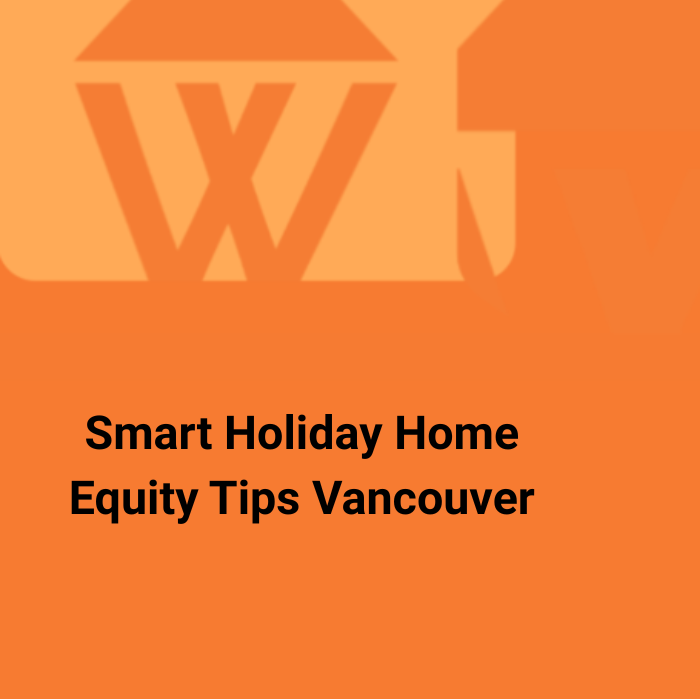 Smart Holiday Home Equity Tips Vancouver